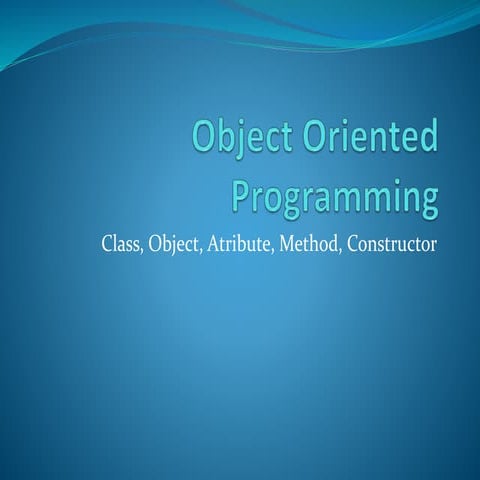 Object Oriented Programming

Class, Object, Atribute, Method, Constructor